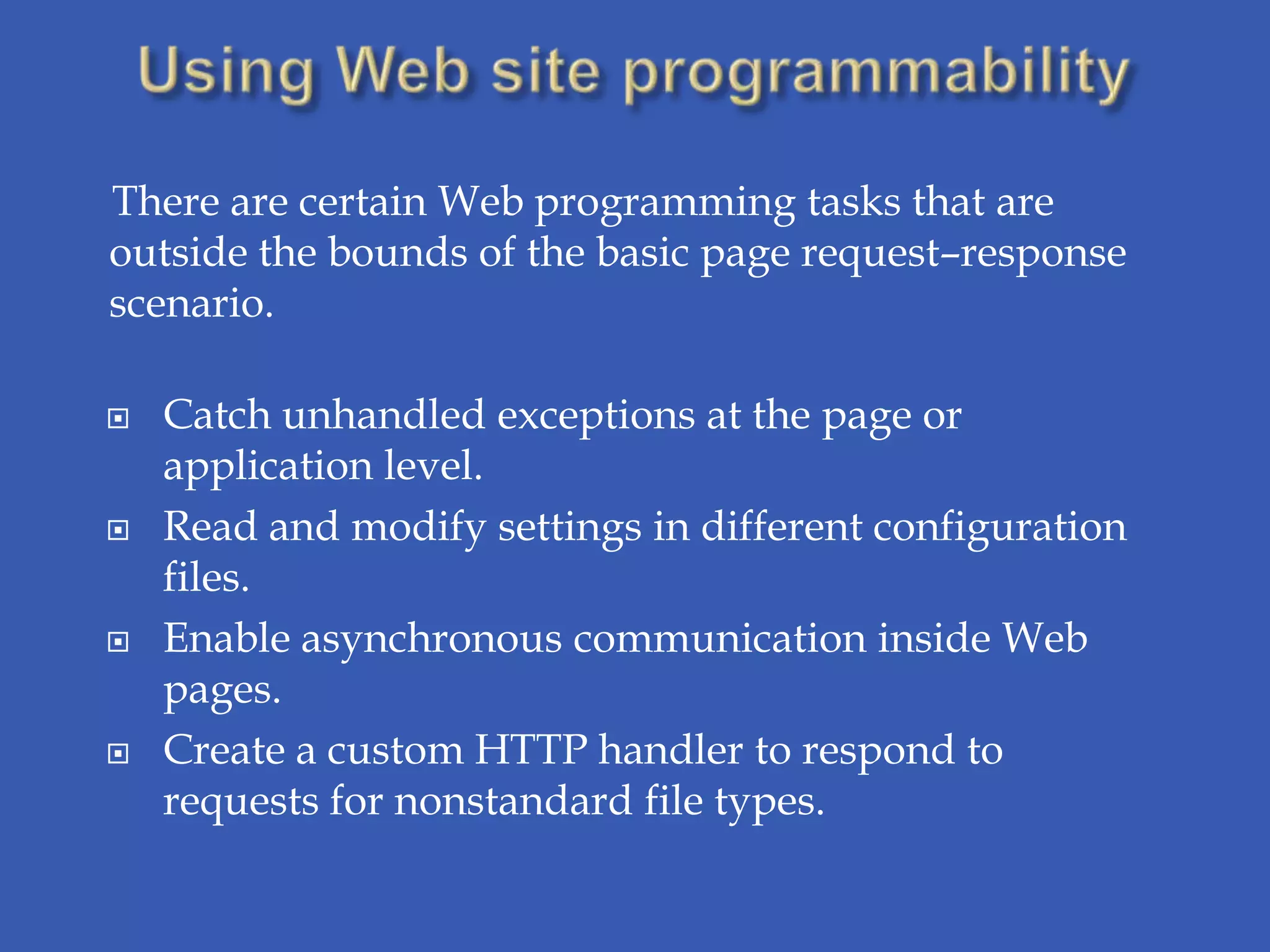 Using Web site programmability

There are certain Web programming tasks that are outside the bounds of the basic page request–response scenario.

- Catch unhandled exceptions at the page or application level.
- Read and modify settings in different configuration files.
- Enable asynchronous communication inside Web pages.
- Create a custom HTTP handler to respond to requests for nonstandard file types.